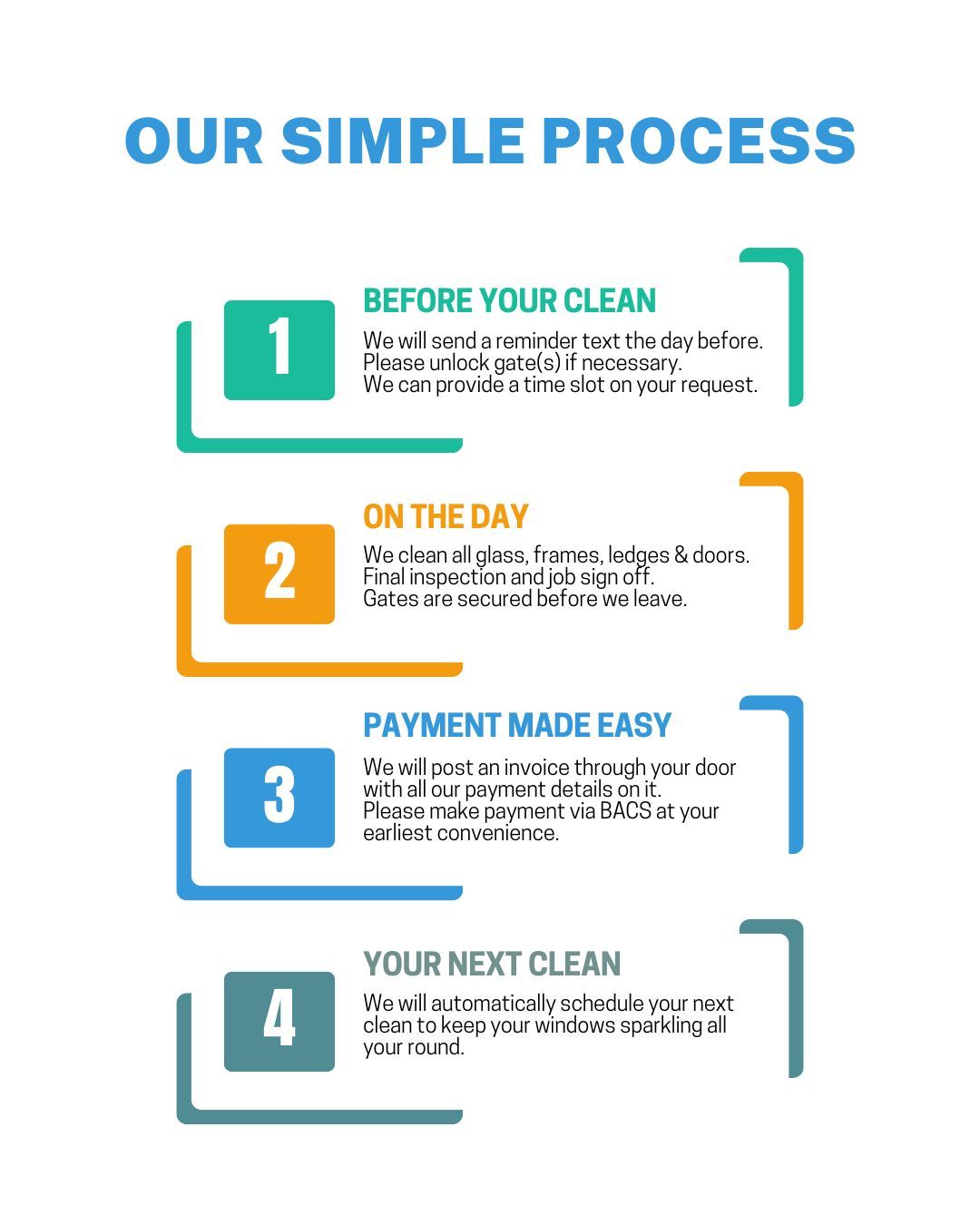 OUR SIMPLE PROCESS

1

BEFORE YOUR CLEAN

We will send a reminder text the day before. Please unlock gate(s) if necessary. We can provide a time slot on your request.

2

ON THE DAY

We clean all glass, frames, ledges & doors. Final inspection and job sign off. Gates are secured before we leave.

3

PAYMENT MADE EASY

We will post an invoice through your door with all our payment details on it. Please make payment via BACS at your earliest convenience.

4

YOUR NEXT CLEAN

We will automatically schedule your next clean to keep your windows sparkling all your round.